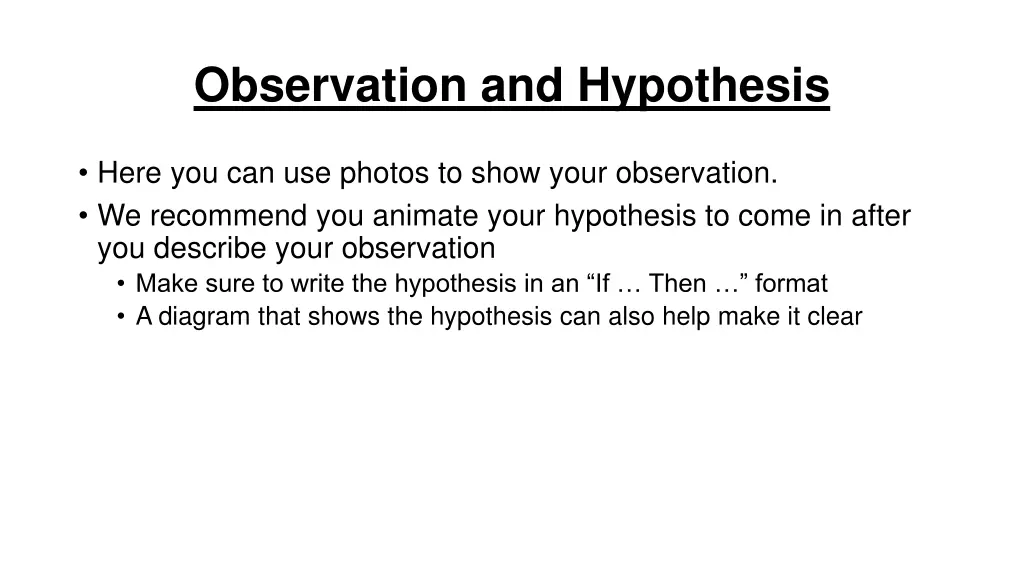 Observation and Hypothesis

• Here you can use photos to show your observation.
• We recommend you animate your hypothesis to come in after you describe your observation
  • Make sure to write the hypothesis in an “If … Then …” format
  • A diagram that shows the hypothesis can also help make it clear